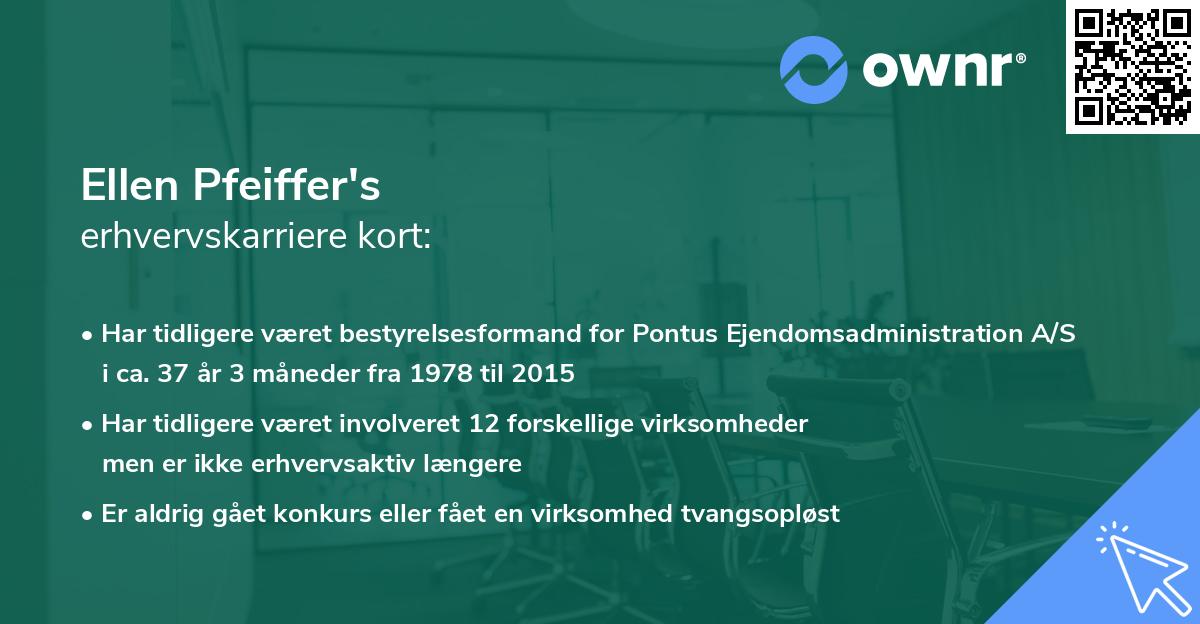 ownr®

Ellen Pfeiffer's
erhvervskarriere kort:

• Har tidligere været bestyrelsesformand for Pontus Ejendomsadministration A/S i ca. 37 år 3 måneder fra 1978 til 2015
• Har tidligere været involveret 12 forskellige virksomheder men er ikke erhvervsaktiv længere
• Er aldrig gået konkurs eller fået en virksomhed tvangsopløst